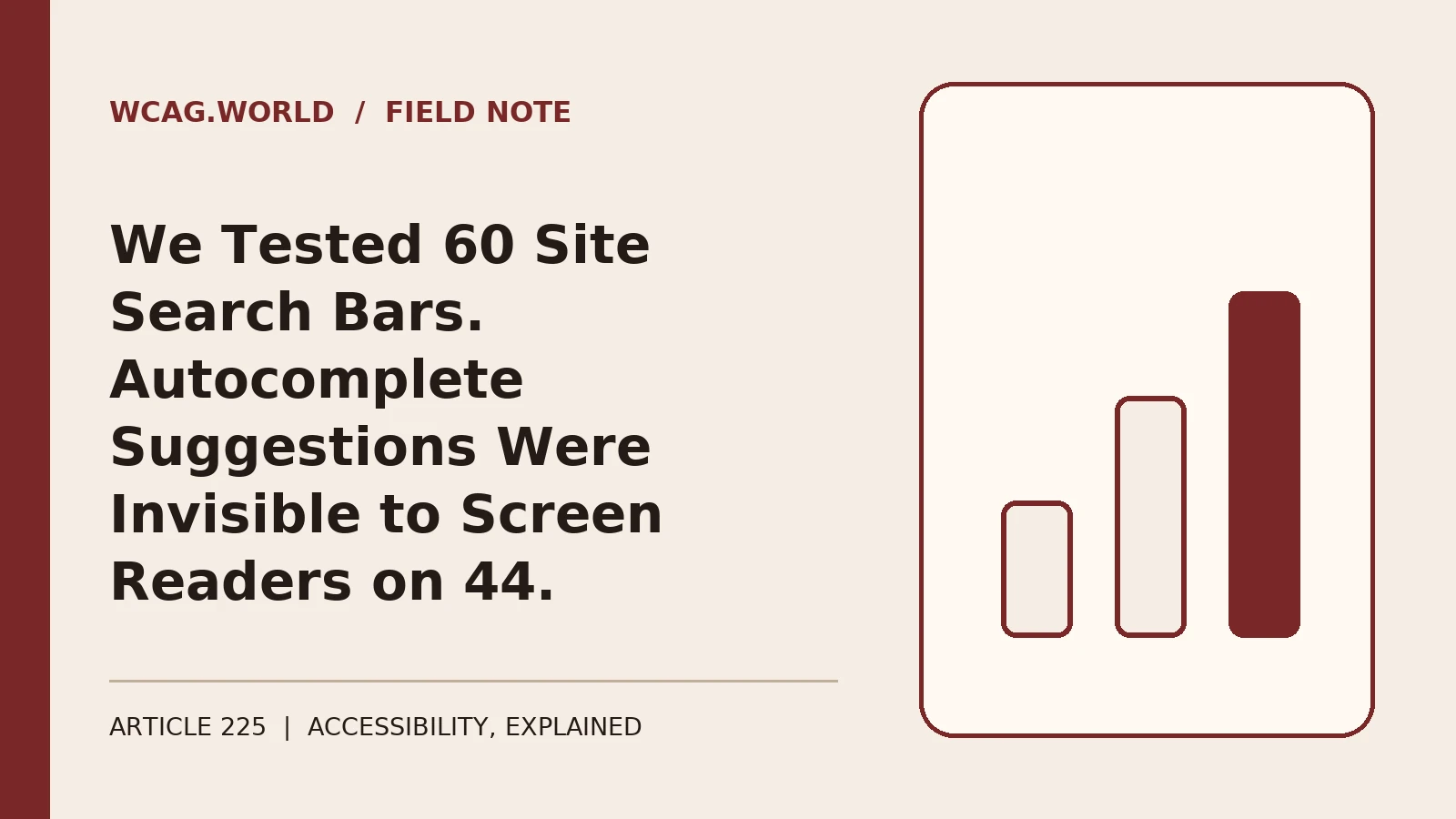 WCAG.WORLD / FIELD NOTE

We Tested 60 Site Search Bars. Autocomplete Suggestions Were Invisible to Screen Readers on 44.

ARTICLE 225 | ACCESSIBILITY, EXPLAINED